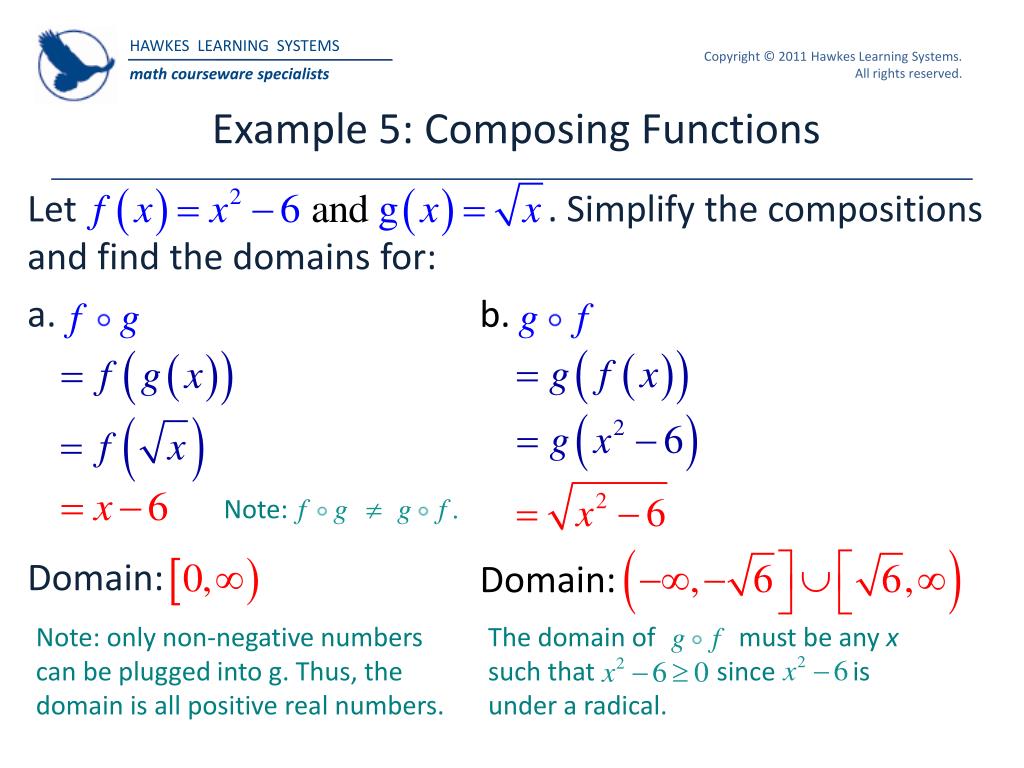 HAWKES LEARNING SYSTEMS
math courseware specialists

Copyright © 2011 Hawkes Learning Systems. All rights reserved.

Example 5: Composing Functions

Let $f(x) = x^2 - 6$ and $g(x) = \sqrt{x}$. Simplify the compositions and find the domains for:

a. $f \circ g$
$= f(g(x))$
$= f(\sqrt{x})$
$= x - 6$

Note: $f \circ g \neq g \circ f$.

Domain: $[0, \infty)$

Note: only non-negative numbers can be plugged into g. Thus, the domain is all positive real numbers.

b. $g \circ f$
$= g(f(x))$
$= g(x^2 - 6)$
$= \sqrt{x^2 - 6}$

Domain: $(-\infty, -\sqrt{6}] \cup [\sqrt{6}, \infty)$

The domain of $g \circ f$ must be any $x$ such that $x^2 - 6 \geq 0$ since $x^2 - 6$ is under a radical.